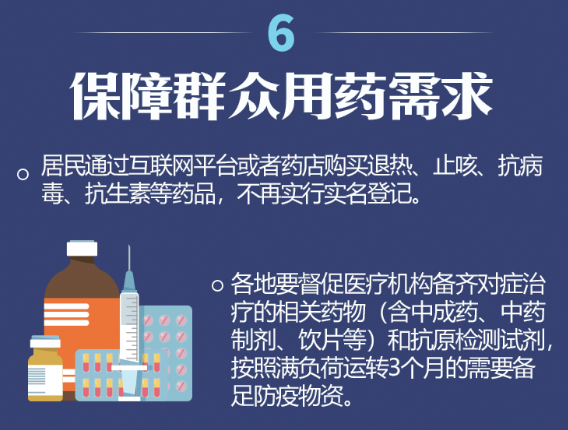 6

保障群众用药需求

○ 居民通过互联网平台或者药店购买退热、止咳、抗病毒、抗生素等药品，不再实行实名登记。

○ 各地要督促医疗机构备齐对症治疗的相关药物（含中成药、中药制剂、饮片等）和抗原检测试剂，按照满负荷运转3个月的需要备足防疫物资。